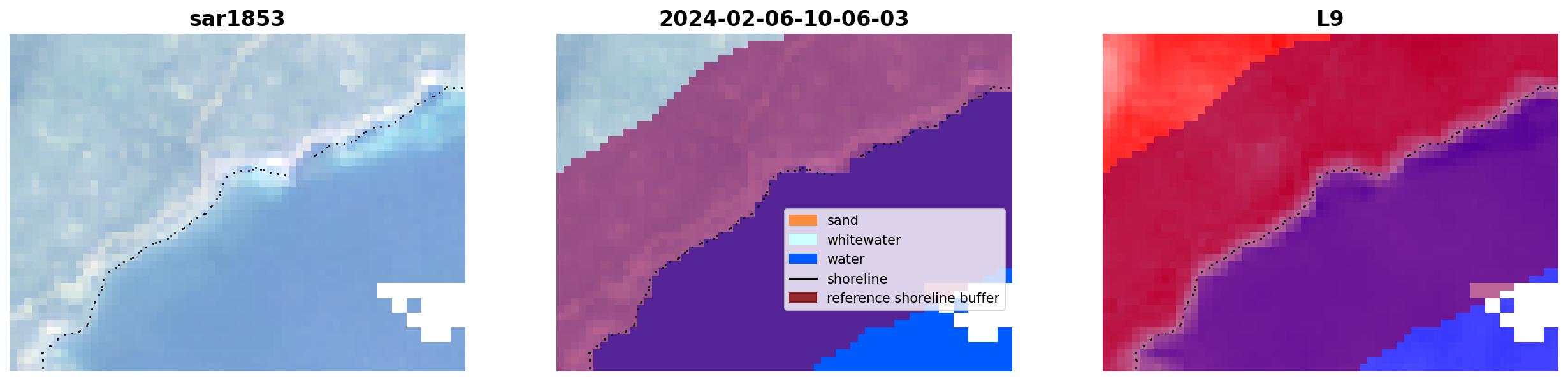 sar1853

2024-02-06-10-06-03

sand
whitewater
water
shoreline
reference shoreline buffer

L9